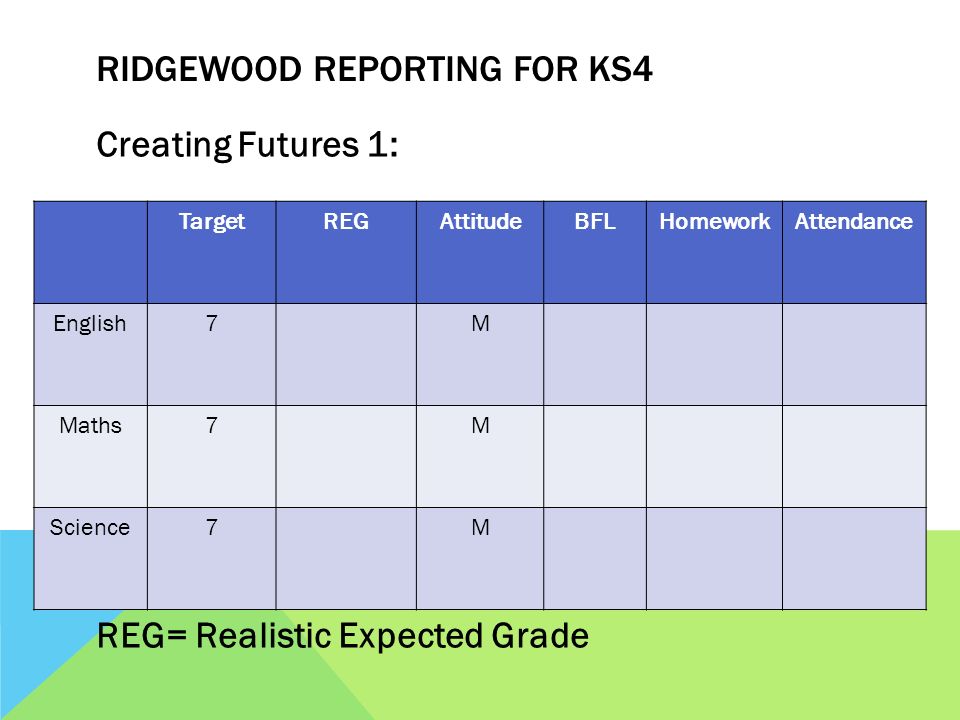 RIDGEWOOD REPORTING FOR KS4

Creating Futures 1:

| | Target | REG | Attitude | BFL | Homework | Attendance |
|---|---|---|---|---|---|---|
| English | 7 | | M | | | |
| Maths | 7 | | M | | | |
| Science | 7 | | M | | | |

REG= Realistic Expected Grade